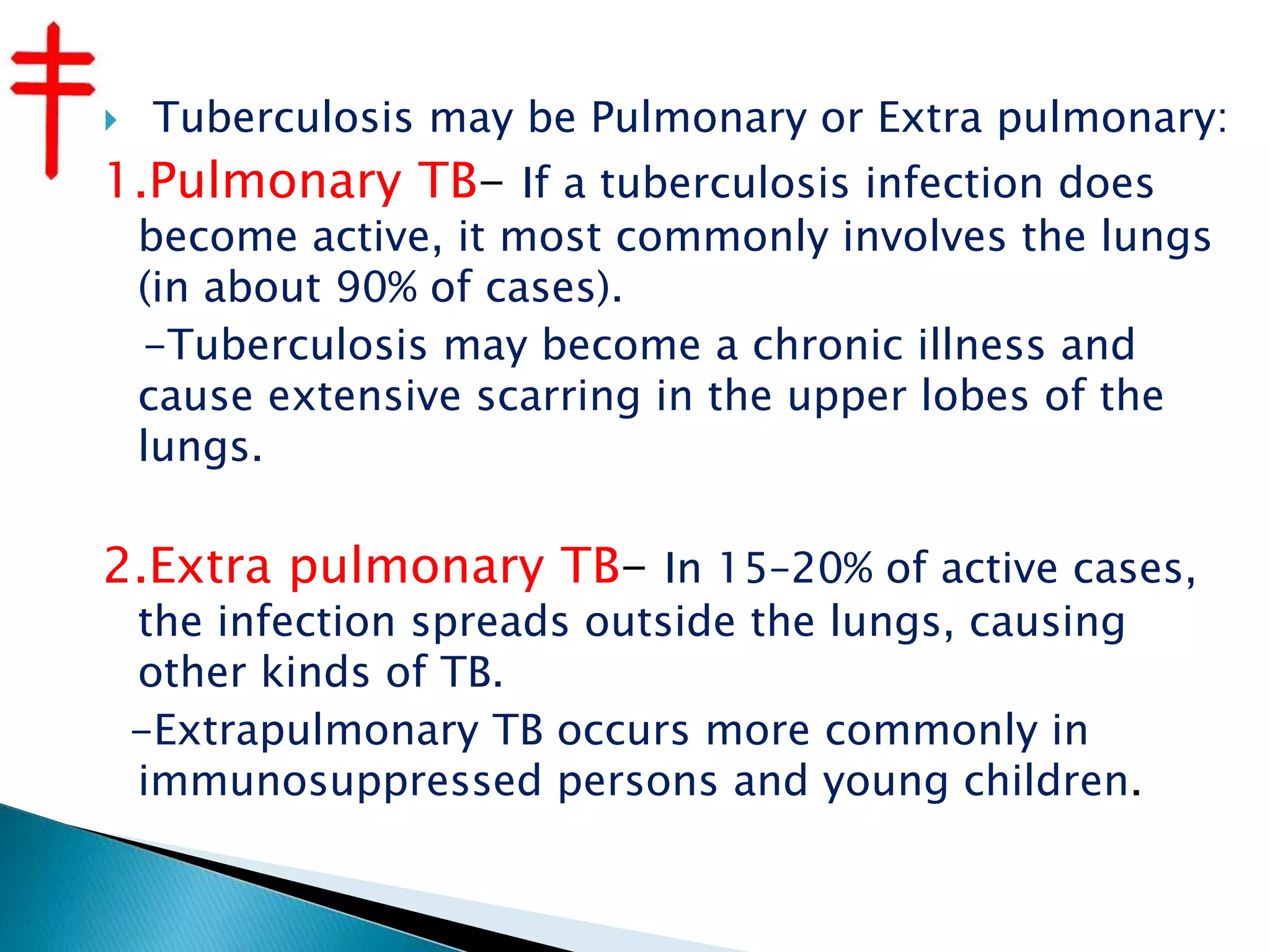 Tuberculosis may be Pulmonary or Extra pulmonary:

1.Pulmonary TB- If a tuberculosis infection does become active, it most commonly involves the lungs (in about 90% of cases).

-Tuberculosis may become a chronic illness and cause extensive scarring in the upper lobes of the lungs.

2.Extra pulmonary TB- In 15-20% of active cases, the infection spreads outside the lungs, causing other kinds of TB.

-Extrapulmonary TB occurs more commonly in immunosuppressed persons and young children.